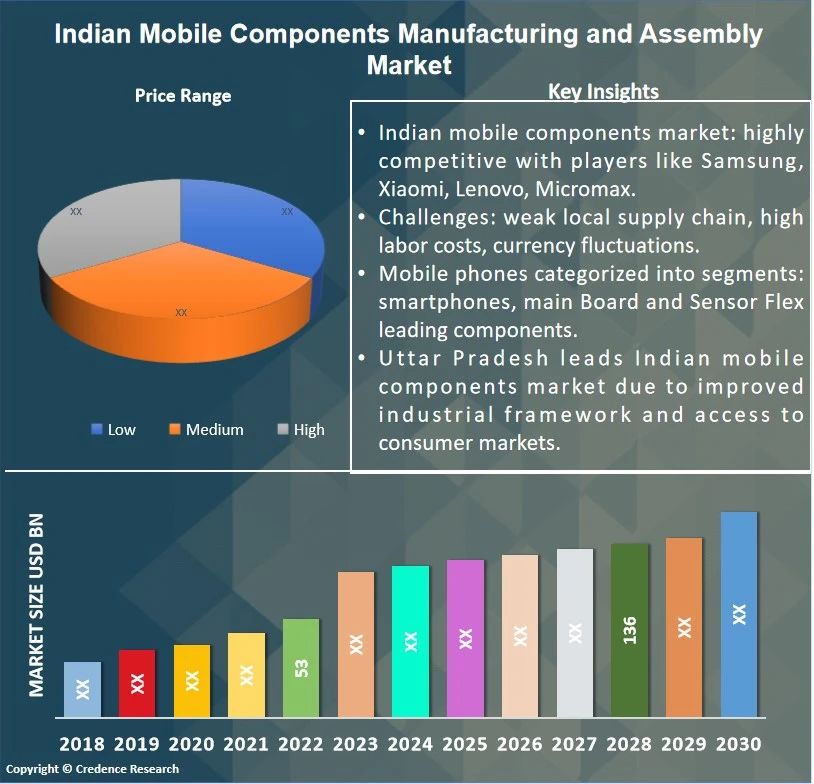 Indian Mobile Components Manufacturing and Assembly Market

Price Range

XX
XX
XX

Low Medium High

Key Insights

• Indian mobile components market: highly competitive with players like Samsung, Xiaomi, Lenovo, Micromax.
• Challenges: weak local supply chain, high labor costs, currency fluctuations.
• Mobile phones categorized into segments: smartphones, main Board and Sensor Flex leading components.
• Uttar Pradesh leads Indian mobile components market due to improved industrial framework and access to consumer markets.

MARKET SIZE USD BN

XX XX XX XX 53 XX XX XX XX XX 136 XX XX

2018 2019 2020 2021 2022 2023 2024 2025 2026 2027 2028 2029 2030

Copyright © Credence Research